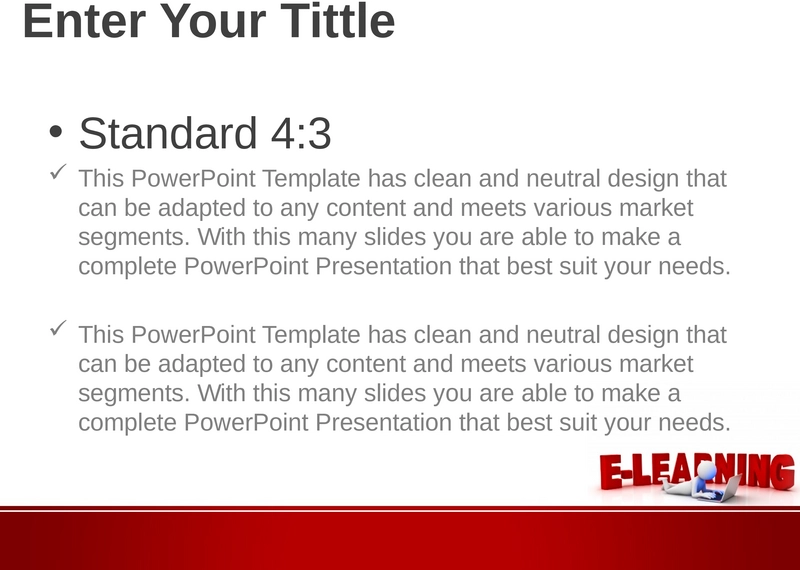 Enter Your Tittle

• Standard 4:3

✓ This PowerPoint Template has clean and neutral design that can be adapted to any content and meets various market segments. With this many slides you are able to make a complete PowerPoint Presentation that best suit your needs.

✓ This PowerPoint Template has clean and neutral design that can be adapted to any content and meets various market segments. With this many slides you are able to make a complete PowerPoint Presentation that best suit your needs.

E-LEARNING